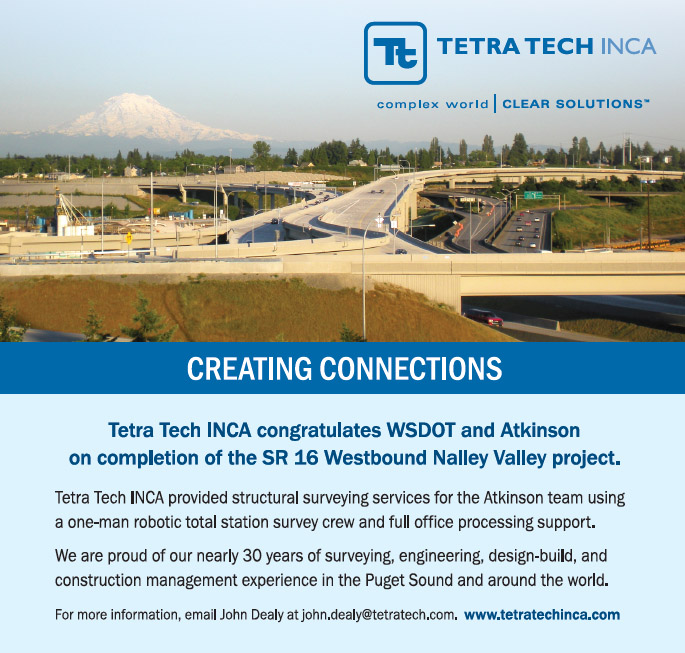 Tt TETRA TECH INCA

complex world | CLEAR SOLUTIONS™

CREATING CONNECTIONS

Tetra Tech INCA congratulates WSDOT and Atkinson on completion of the SR 16 Westbound Nalley Valley project.

Tetra Tech INCA provided structural surveying services for the Atkinson team using a one-man robotic total station survey crew and full office processing support.

We are proud of our nearly 30 years of surveying, engineering, design-build, and construction management experience in the Puget Sound and around the world.

For more information, email John Dealy at john.dealy@tetratech.com. www.tetratechinca.com